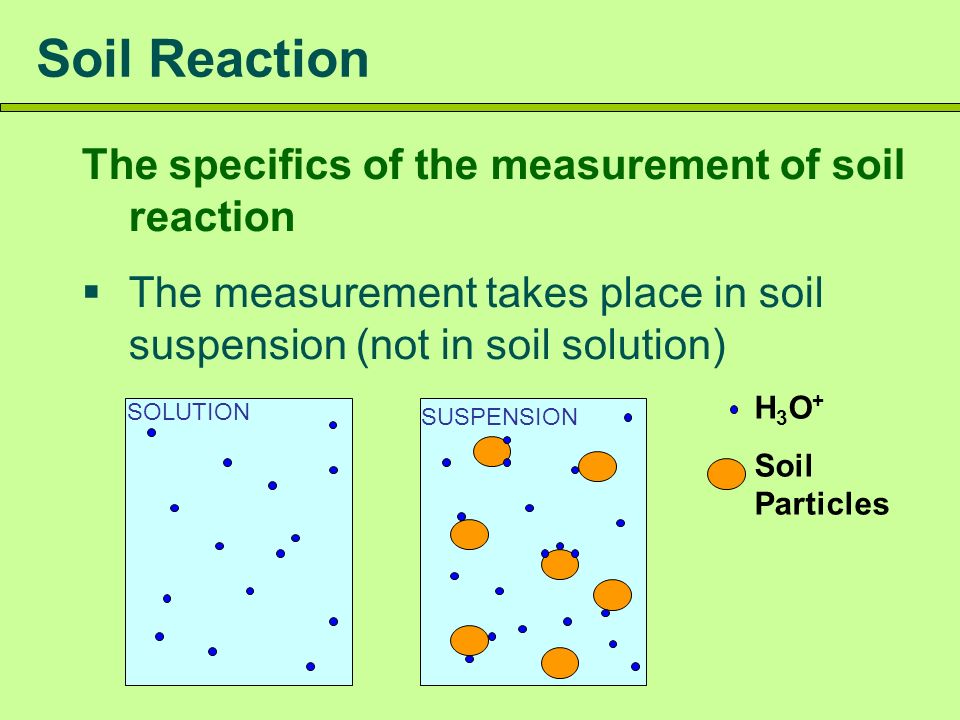 Soil Reaction

The specifics of the measurement of soil reaction

▪ The measurement takes place in soil suspension (not in soil solution)

SOLUTION

SUSPENSION

$H_3O^+$

Soil Particles